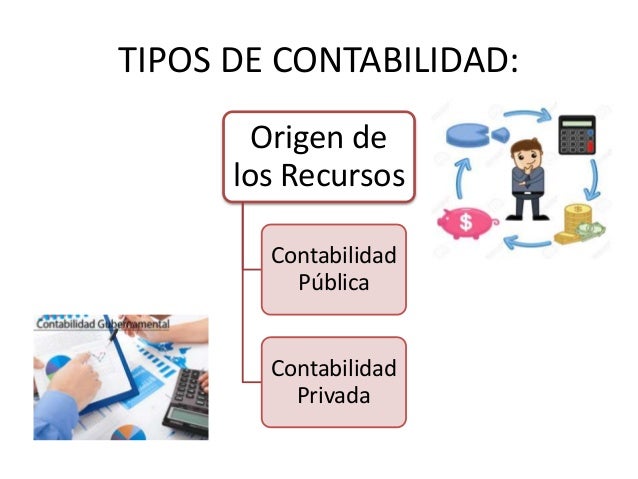 TIPOS DE CONTABILIDAD:

Origen de los Recursos

Contabilidad Pública

Contabilidad Privada

Contabilidad Gubernamental

$